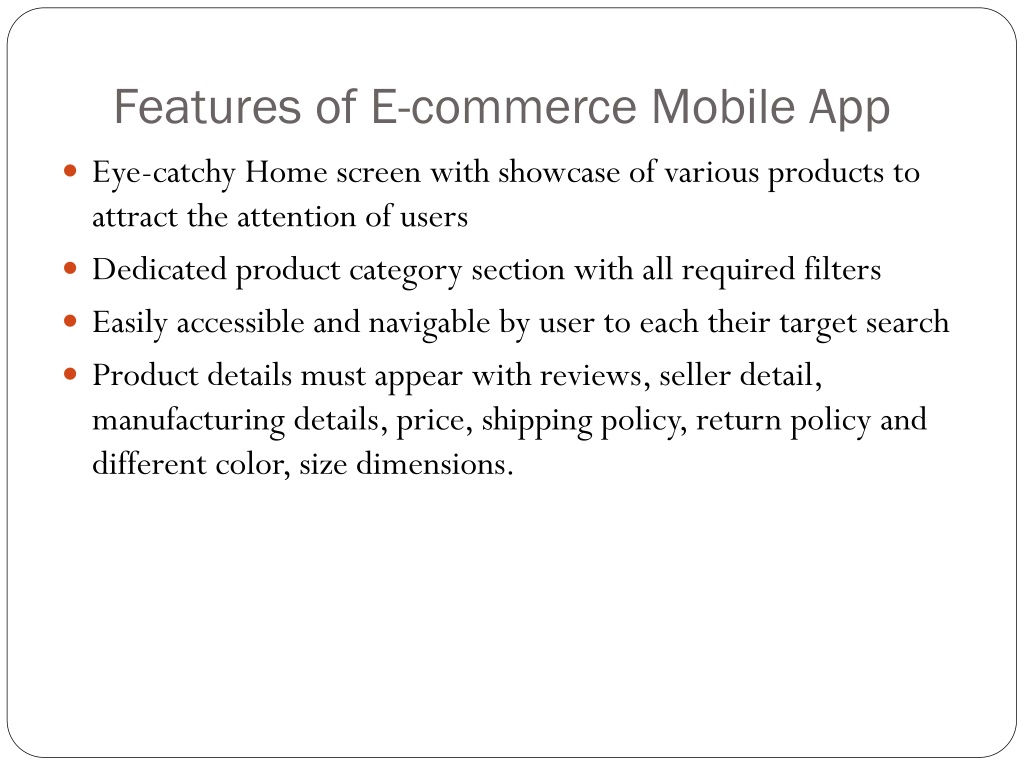 Features of E-commerce Mobile App

- Eye-catchy Home screen with showcase of various products to attract the attention of users
- Dedicated product category section with all required filters
- Easily accessible and navigable by user to each their target search
- Product details must appear with reviews, seller detail, manufacturing details, price, shipping policy, return policy and different color, size dimensions.